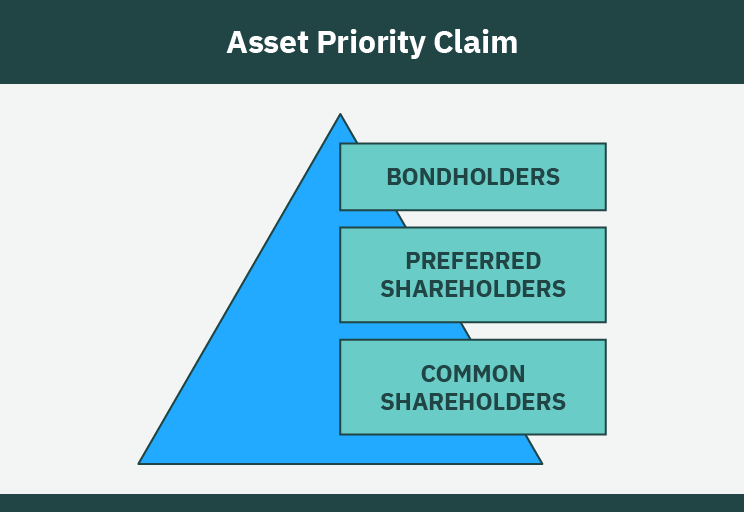 Asset Priority Claim

BONDHOLDERS

PREFERRED SHAREHOLDERS

COMMON SHAREHOLDERS